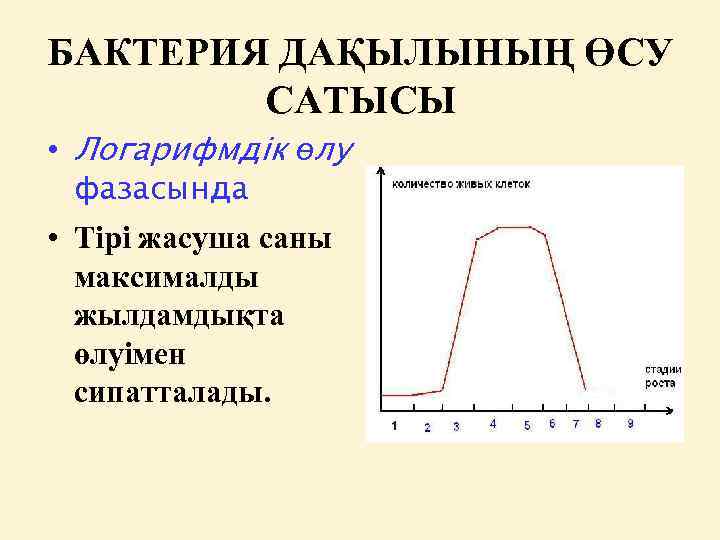 БАКТЕРИЯ ДАҚЫЛЫНЫҢ ӨСУ САТЫСЫ

• Логарифмдік өлу фазасында

• Тірі жасуша саны максималды жылдамдықта өлуімен сипатталады.

количество живых клеток

стадии роста

1 2 3 4 5 6 7 8 9